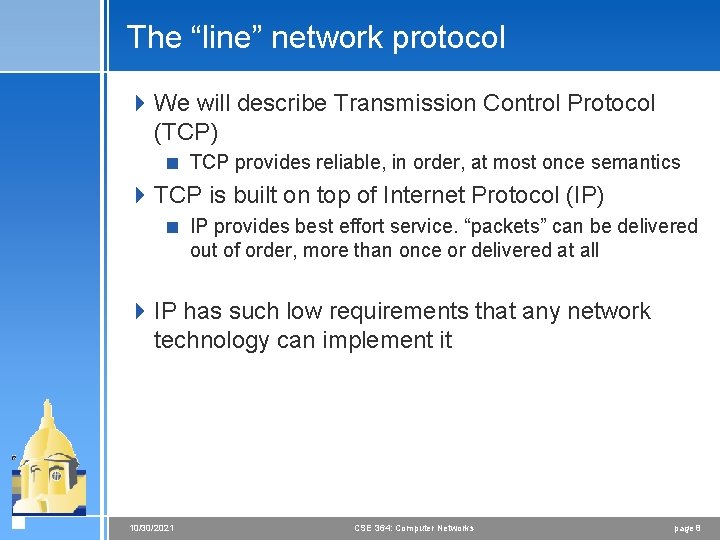 The “line” network protocol

We will describe Transmission Control Protocol (TCP)

TCP provides reliable, in order, at most once semantics

TCP is built on top of Internet Protocol (IP)

IP provides best effort service. “packets” can be delivered out of order, more than once or delivered at all

IP has such low requirements that any network technology can implement it

10/30/2021 CSE 364: Computer Networks page 8